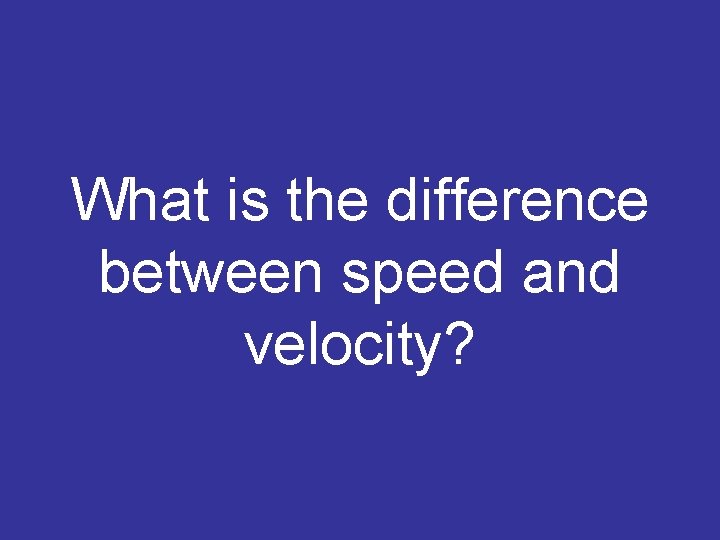 What is the difference between speed and velocity?